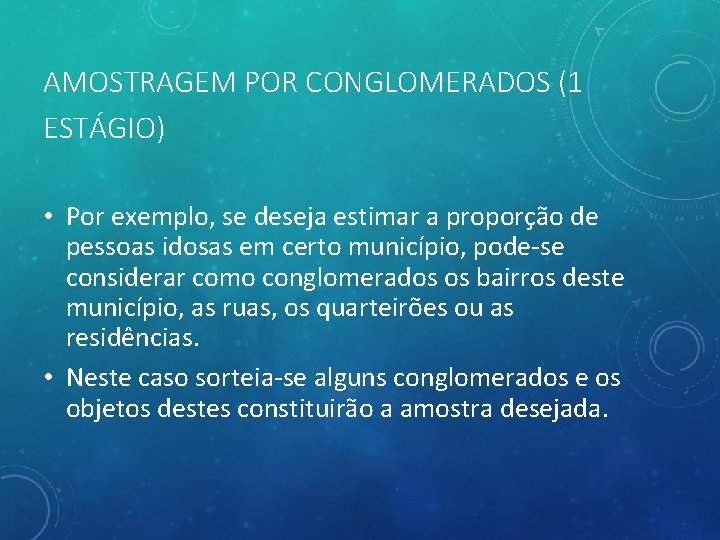 AMOSTRAGEM POR CONGLOMERADOS (1 ESTÁGIO)

• Por exemplo, se deseja estimar a proporção de pessoas idosas em certo município, pode-se considerar como conglomerados os bairros deste município, as ruas, os quarteirões ou as residências.

• Neste caso sorteia-se alguns conglomerados e os objetos destes constituirão a amostra desejada.